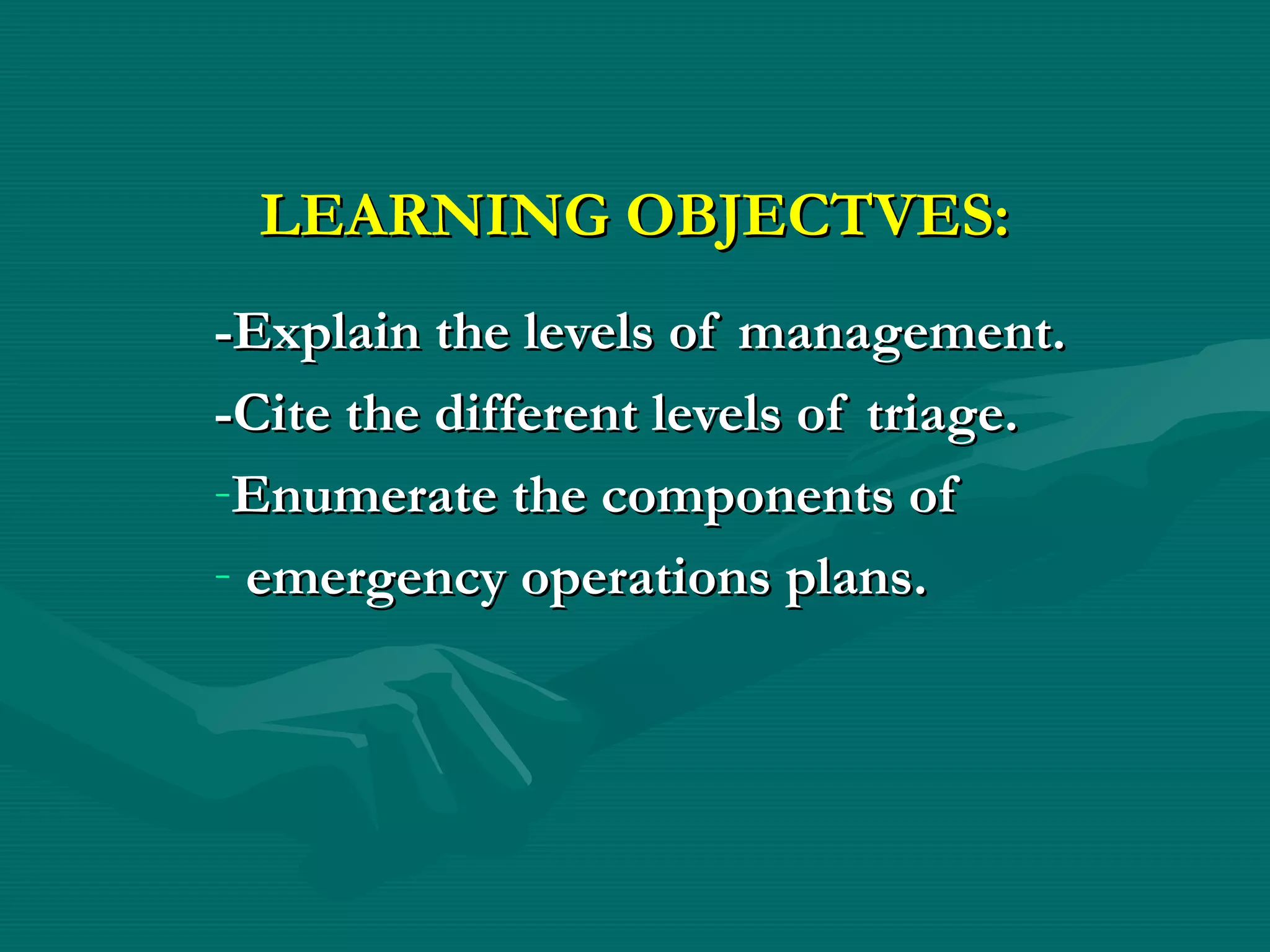 LEARNING OBJECTVES:

-Explain the levels of management.

-Cite the different levels of triage.

-Enumerate the components of

- emergency operations plans.